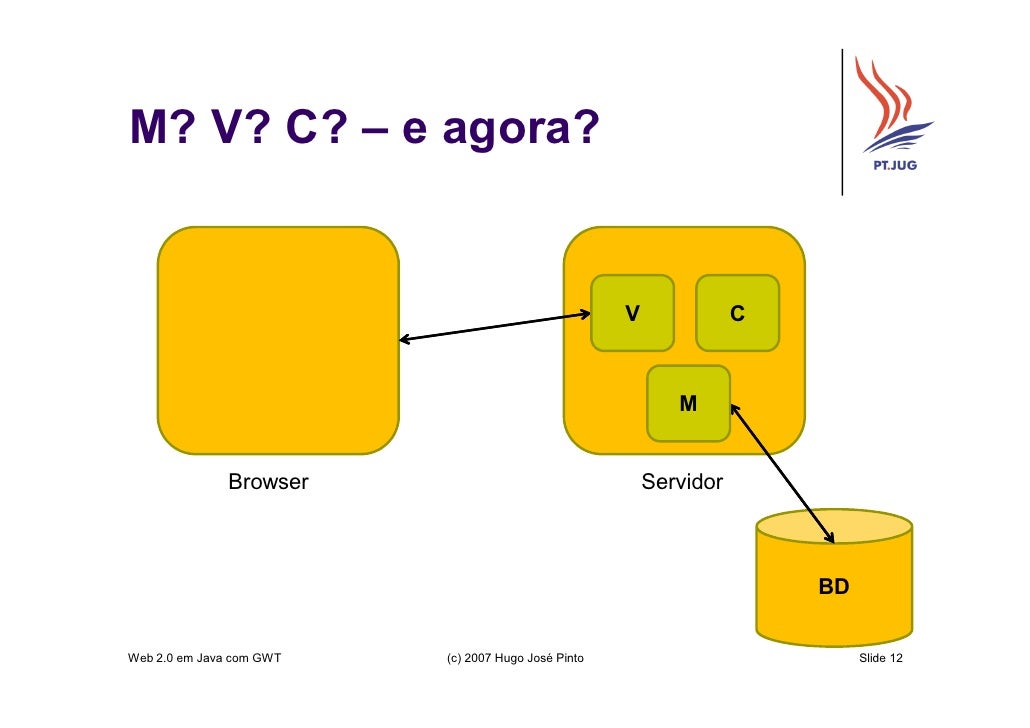 M? V? C? – e agora?

PT.JUG

V

C

M

Browser

Servidor

BD

Web 2.0 em Java com GWT

(c) 2007 Hugo José Pinto

Slide 12